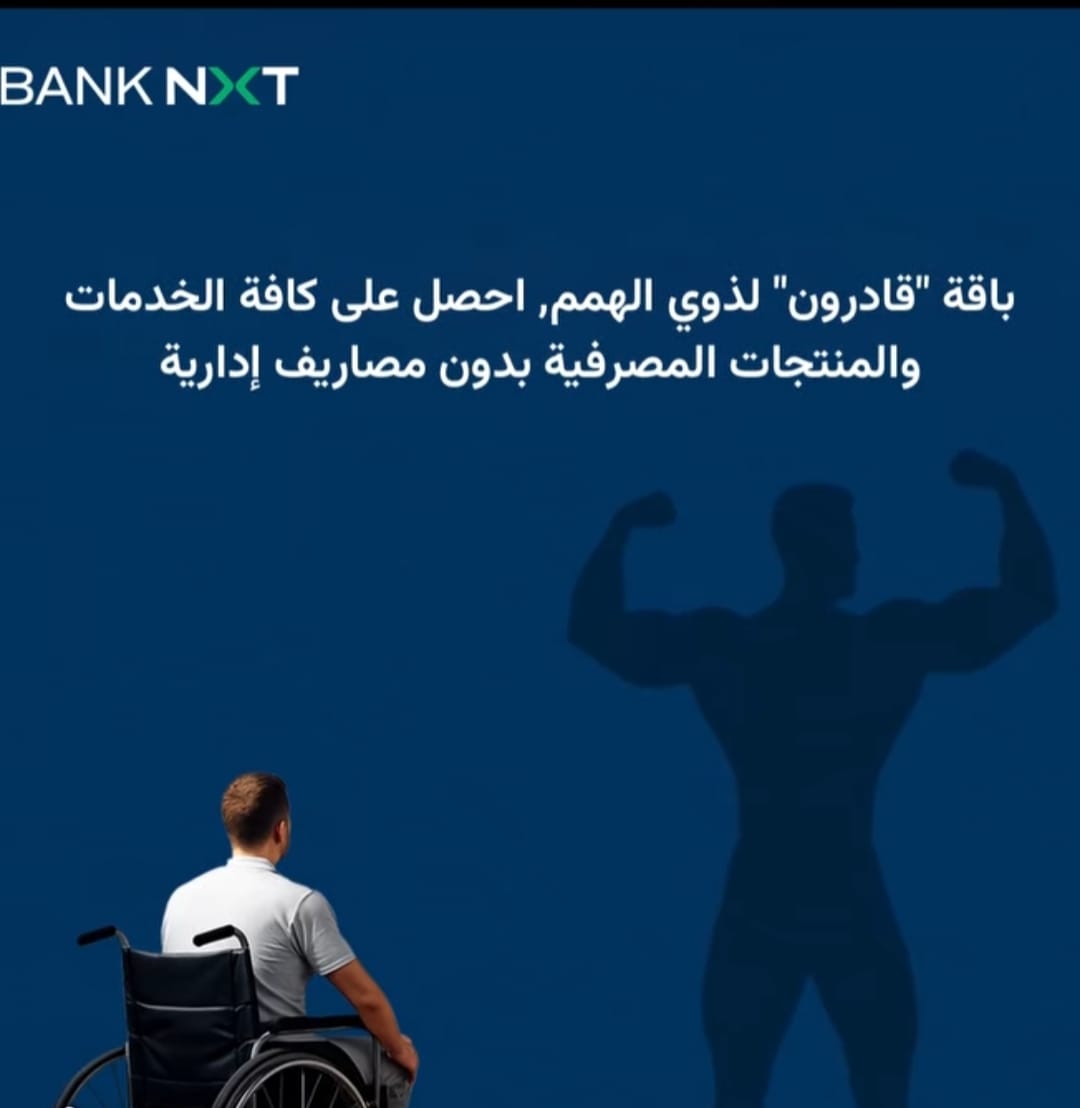 BANK NXT

باقة "قادرون" لذوي الهمم, احصل على كافة الخدمات والمنتجات المصرفية بدون مصاريف إدارية